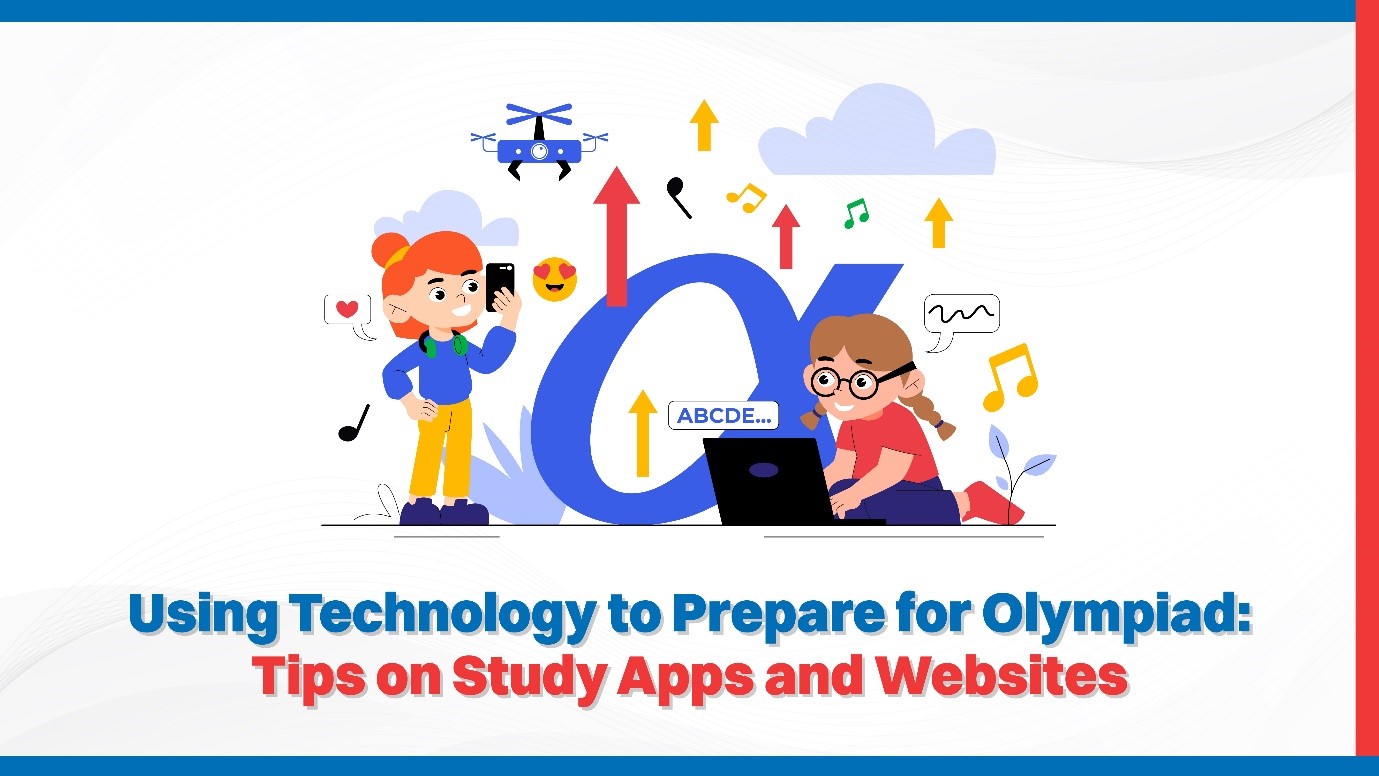 ABCDE...

Using Technology to Prepare for Olympiad:
Tips on Study Apps and Websites